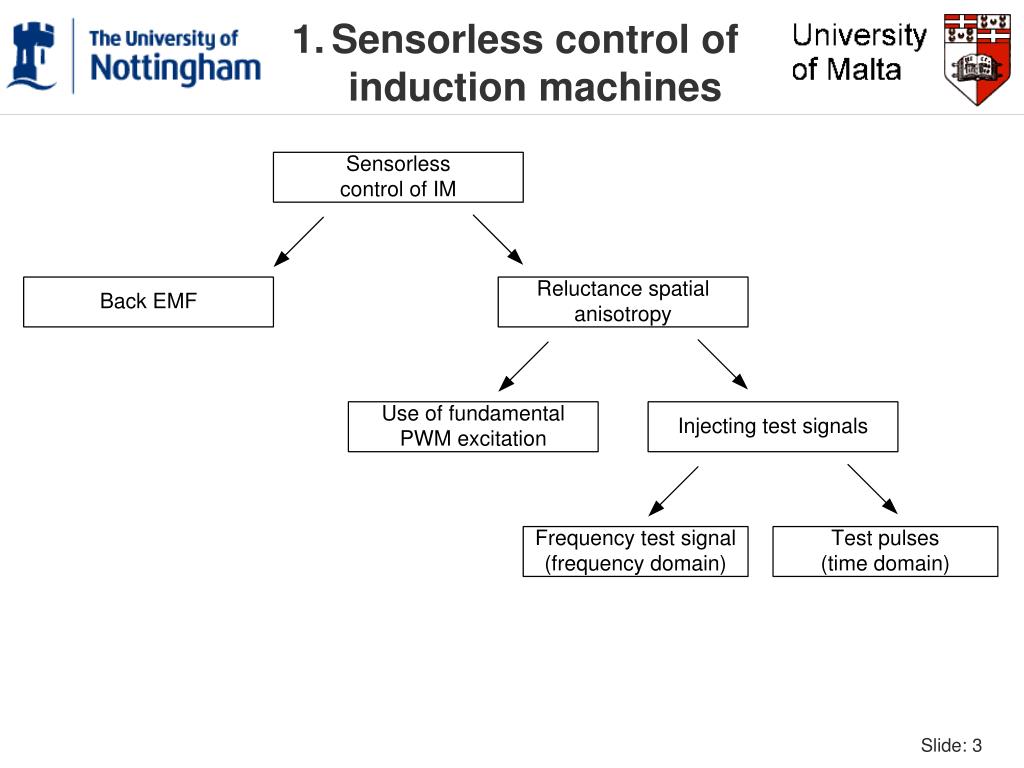 The University of Nottingham

1. Sensorless control of induction machines

University of Malta

Sensorless control of IM

Back EMF

Reluctance spatial anisotropy

Use of fundamental PWM excitation

Injecting test signals

Frequency test signal (frequency domain)

Test pulses (time domain)

Slide: 3